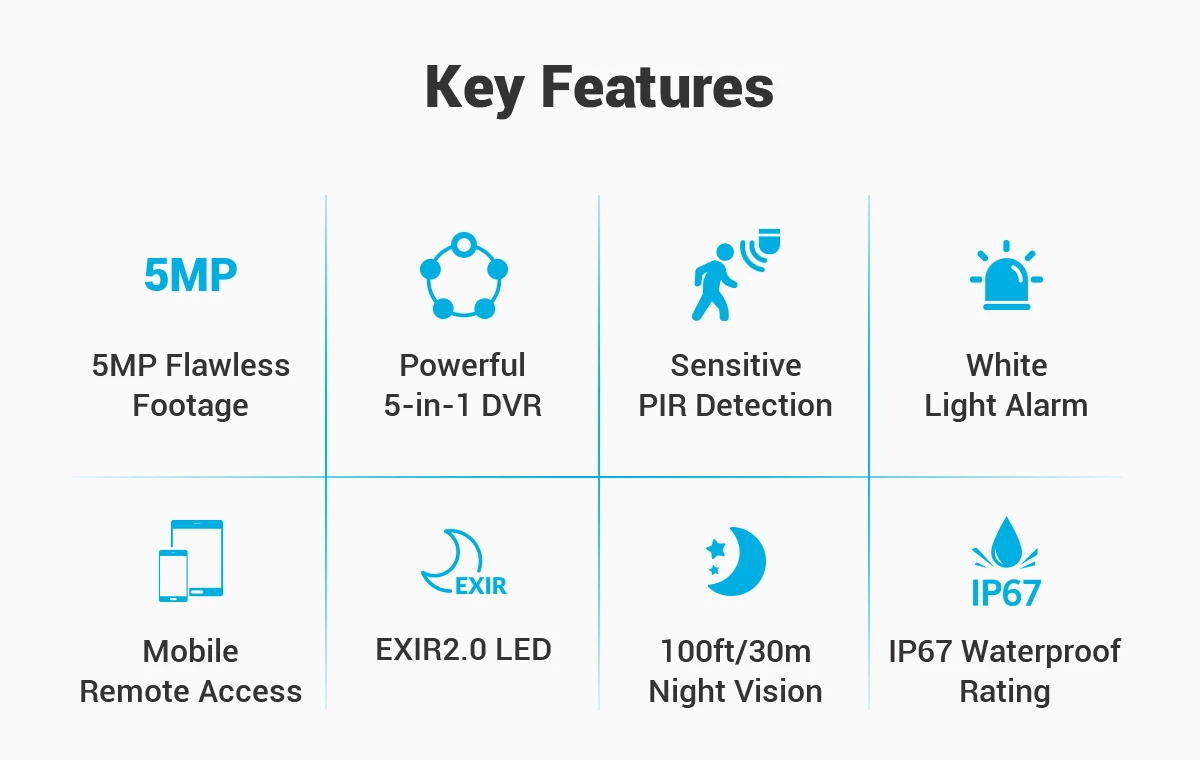 Key Features

5MP

5MP Flawless Footage

Powerful 5-in-1 DVR

Sensitive PIR Detection

White Light Alarm

Mobile Remote Access

EXIR

EXIR2.0 LED

100ft/30m Night Vision

IP67

IP67 Waterproof Rating